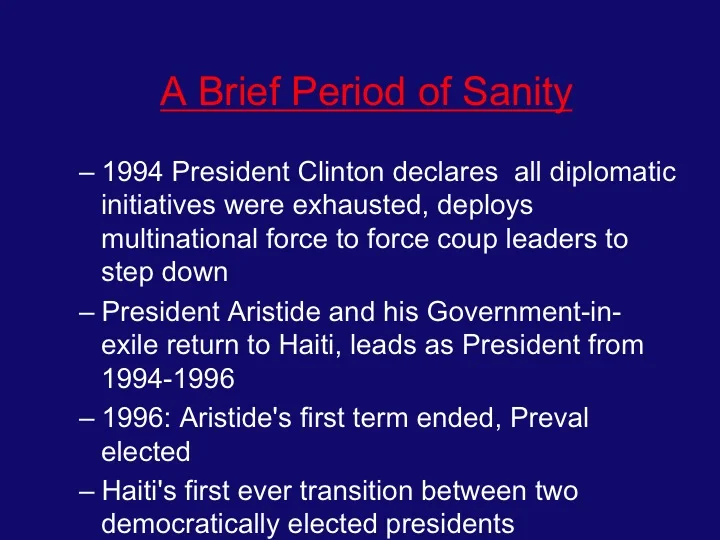 A Brief Period of Sanity

– 1994 President Clinton declares all diplomatic initiatives were exhausted, deploys multinational force to force coup leaders to step down

– President Aristide and his Government-in-exile return to Haiti, leads as President from 1994-1996

– 1996: Aristide's first term ended, Preval elected

– Haiti's first ever transition between two democratically elected presidents